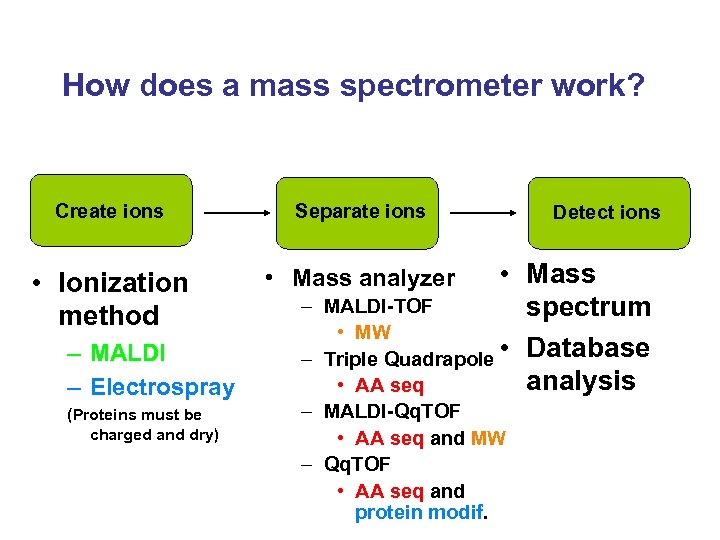 How does a mass spectrometer work?

Create ions

Separate ions

Detect ions

• Ionization method
– MALDI
– Electrospray
(Proteins must be charged and dry)

• Mass analyzer
– MALDI-TOF
• MW
– Triple Quadrapole
• AA seq
– MALDI-QqTOF
• AA seq and MW
– QqTOF
• AA seq and protein modif.

• Mass spectrum
• Database analysis